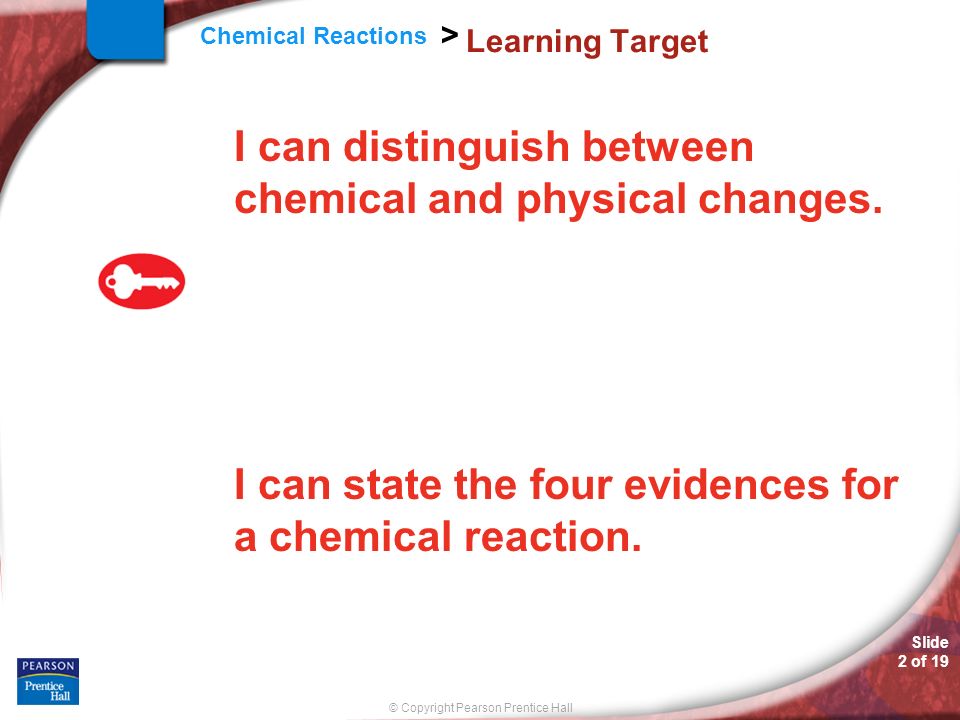 Chemical Reactions > Learning Target

I can distinguish between chemical and physical changes.

I can state the four evidences for a chemical reaction.

PEARSON
Prentice Hall

© Copyright Pearson Prentice Hall

Slide 2 of 19